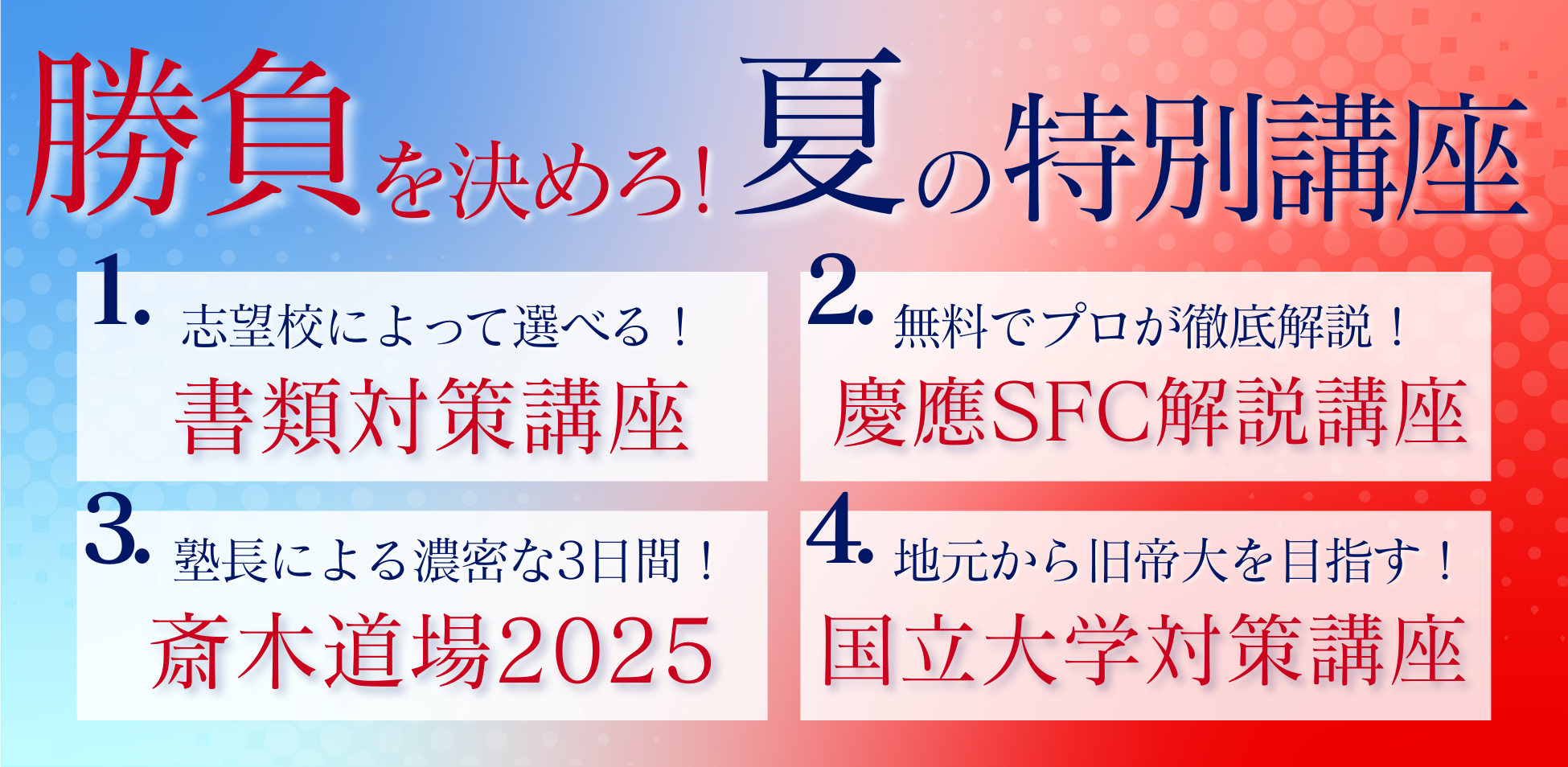 勝負を決めろ！夏の特別講座

1. 志望校によって選べる！
書類対策講座

2. 無料でプロが徹底解説！
慶應SFC解説講座

3. 塾長による濃密な3日間！
斎木道場2025

4. 地元から旧帝大を目指す！
国立大学対策講座